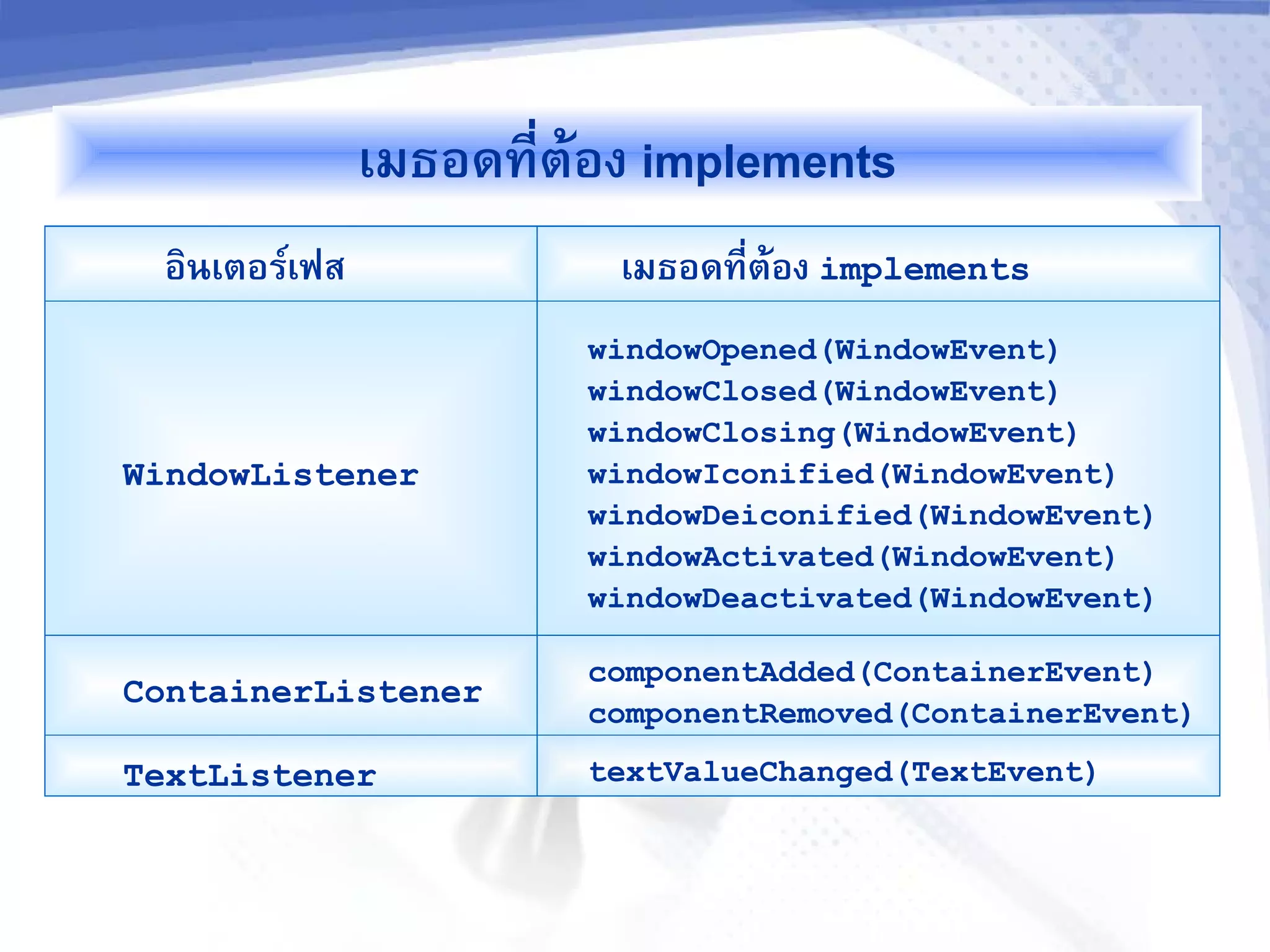 เมธอดที่ต้อง implements

| อินเตอร์เฟส | เมธอดที่ต้อง implements |
|---|---|
| WindowListener | windowOpened(WindowEvent) windowClosed(WindowEvent) windowClosing(WindowEvent) windowIconified(WindowEvent) windowDeiconified(WindowEvent) windowActivated(WindowEvent) windowDeactivated(WindowEvent) |
| ContainerListener | componentAdded(ContainerEvent) componentRemoved(ContainerEvent) |
| TextListener | textValueChanged(TextEvent) |